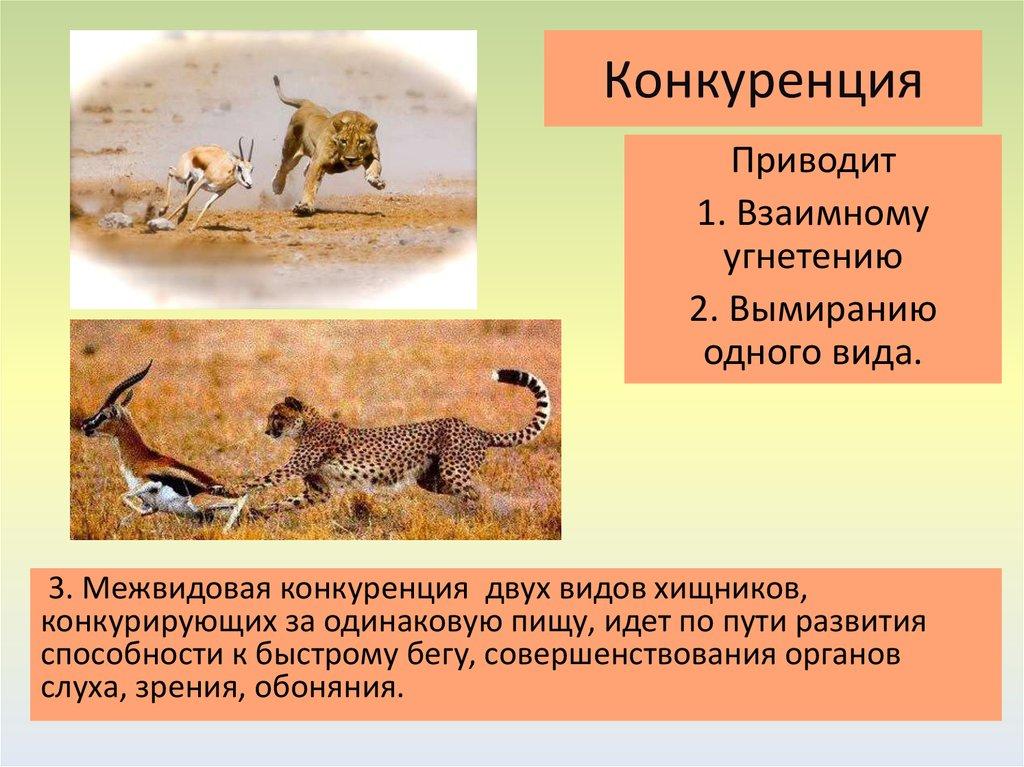 Конкуренция

Приводит

1. Взаимному угнетению

2. Вымиранию одного вида.

3. Межвидовая конкуренция двух видов хищников, конкурирующих за одинаковую пищу, идет по пути развития способности к быстрому бегу, совершенствования органов слуха, зрения, обоняния.